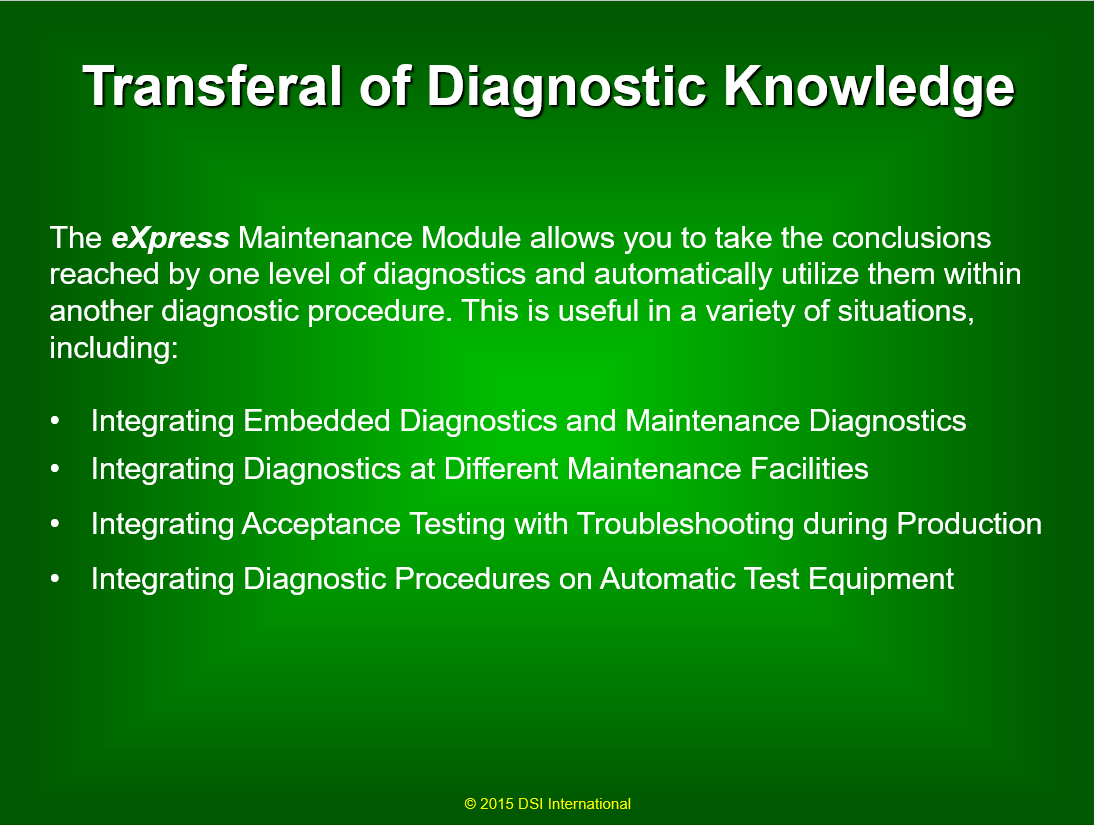 Transferal of Diagnostic Knowledge

The eXpress Maintenance Module allows you to take the conclusions reached by one level of diagnostics and automatically utilize them within another diagnostic procedure. This is useful in a variety of situations, including:

• Integrating Embedded Diagnostics and Maintenance Diagnostics
• Integrating Diagnostics at Different Maintenance Facilities
• Integrating Acceptance Testing with Troubleshooting during Production
• Integrating Diagnostic Procedures on Automatic Test Equipment

© 2015 DSI International